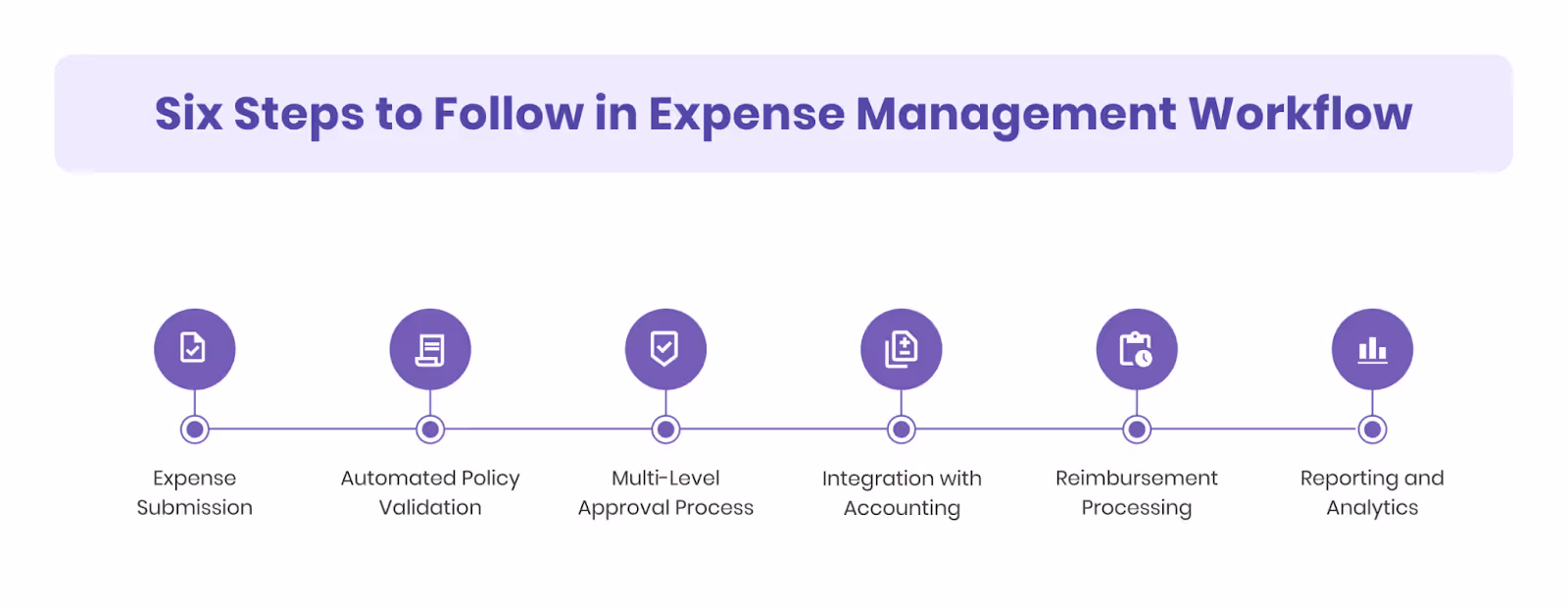 Six Steps to Follow in Expense Management Workflow

Expense Submission

Automated Policy Validation

Multi-Level Approval Process

Integration with Accounting

Reimbursement Processing

Reporting and Analytics